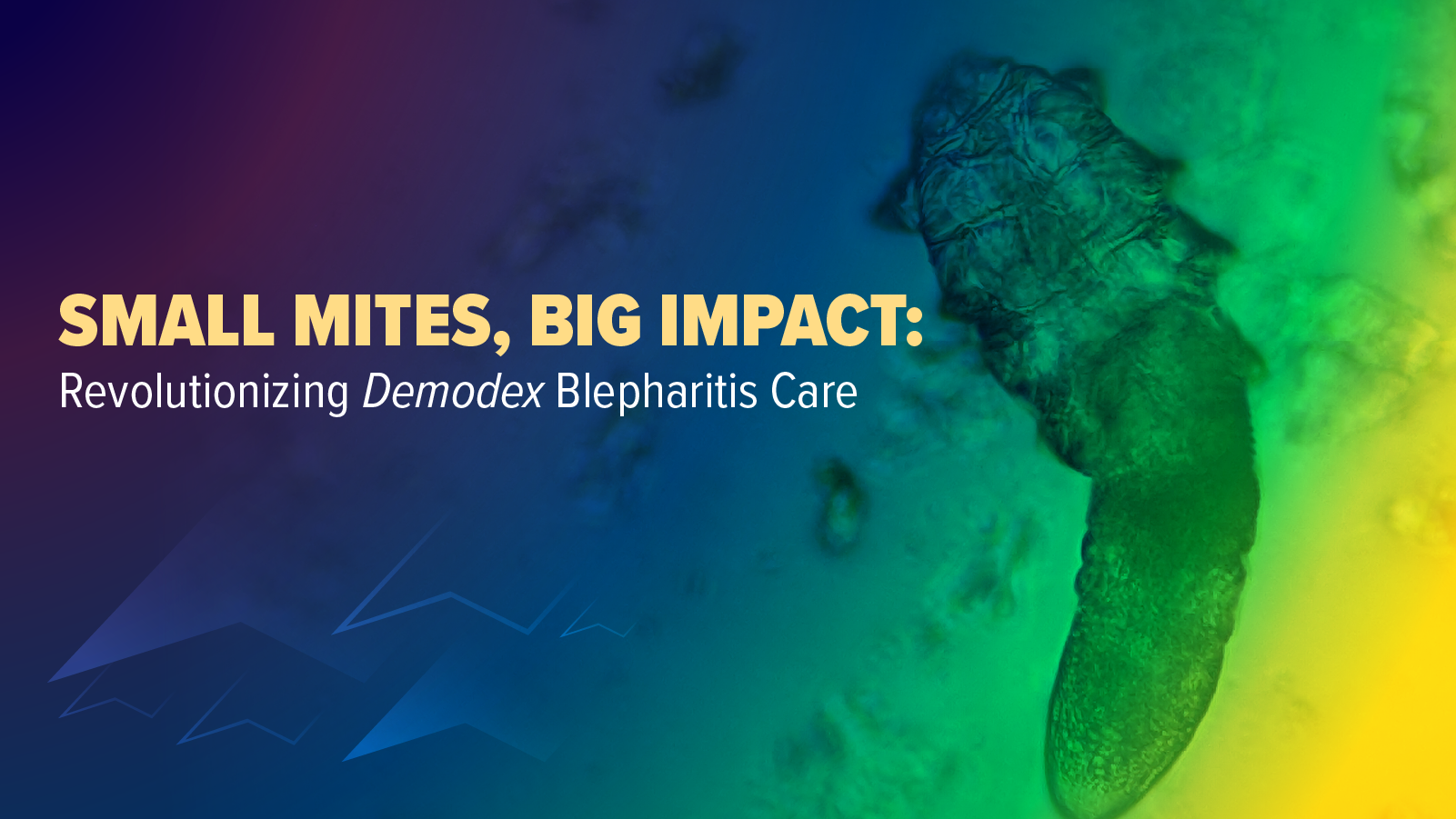 SMALL MITES, BIG IMPACT:
Revolutionizing Demodex Blepharitis Care